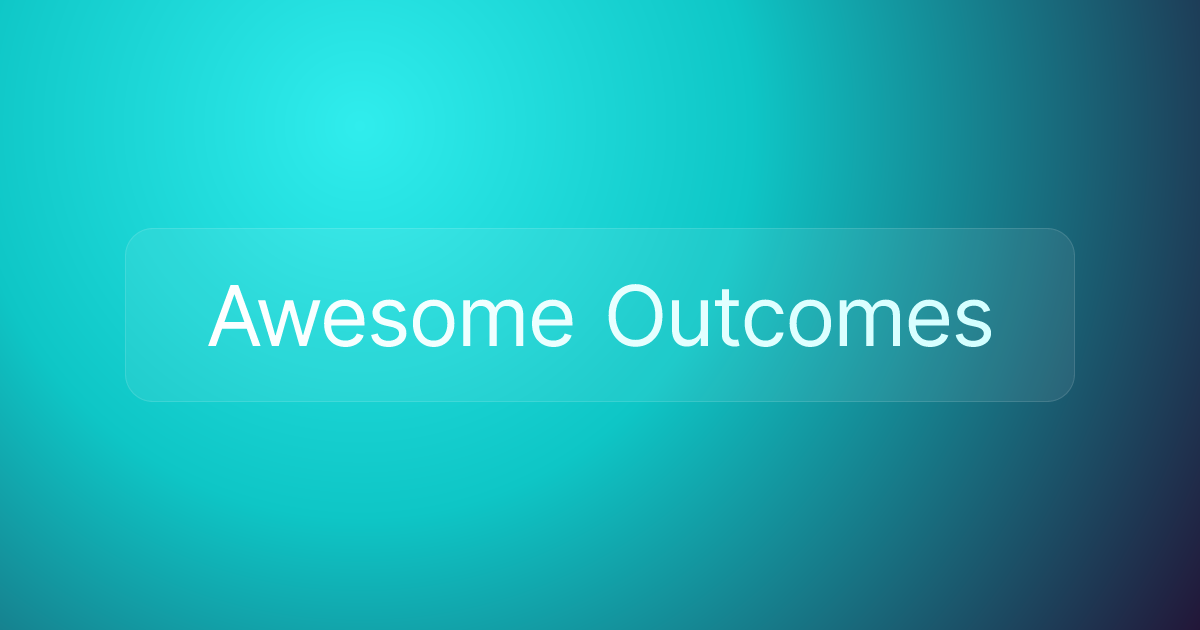 Awesome Outcomes